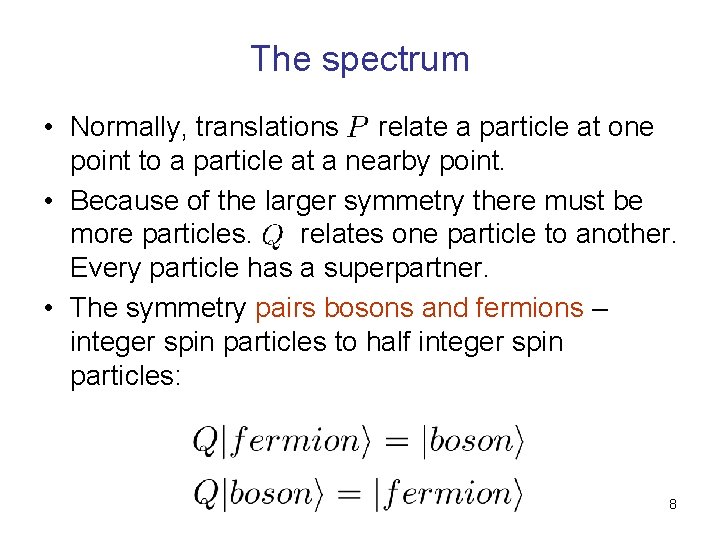 The spectrum

• Normally, translations $P$ relate a particle at one point to a particle at a nearby point.

• Because of the larger symmetry there must be more particles. $Q$ relates one particle to another. Every particle has a superpartner.

• The symmetry pairs bosons and fermions – integer spin particles to half integer spin particles:

$Q|fermion\rangle = |boson\rangle$
$Q|boson\rangle = |fermion\rangle$

8